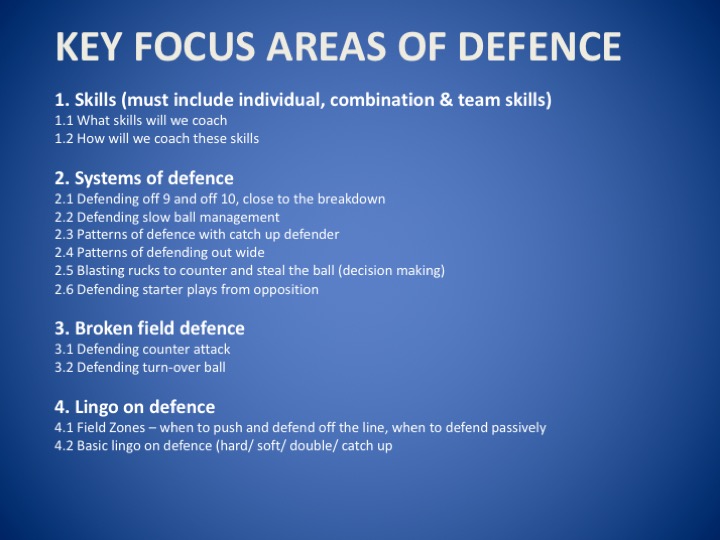 KEY FOCUS AREAS OF DEFENCE

1. Skills (must include individual, combination & team skills)
1.1 What skills will we coach
1.2 How will we coach these skills

2. Systems of defence
2.1 Defending off 9 and off 10, close to the breakdown
2.2 Defending slow ball management
2.3 Patterns of defence with catch up defender
2.4 Patterns of defending out wide
2.5 Blasting rucks to counter and steal the ball (decision making)
2.6 Defending starter plays from opposition

3. Broken field defence
3.1 Defending counter attack
3.2 Defending turn-over ball

4. Lingo on defence
4.1 Field Zones – when to push and defend off the line, when to defend passively
4.2 Basic lingo on defence (hard/ soft/ double/ catch up